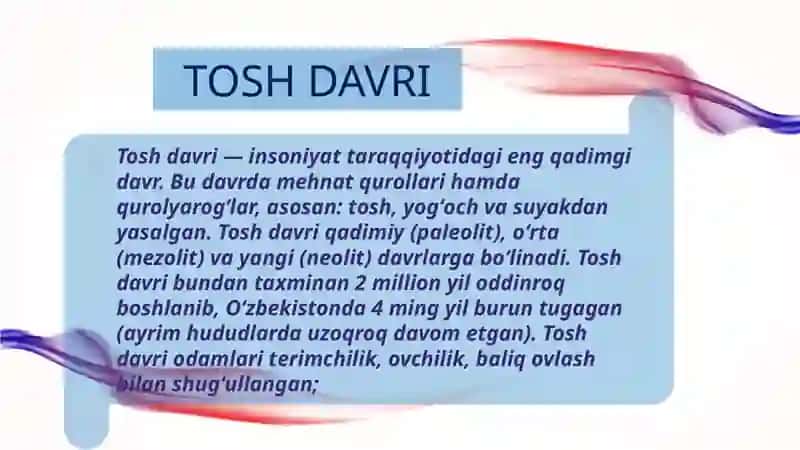 TOSH DAVRI

Tosh davri — insoniyat taraqqiyotidagi eng qadimgi davr. Bu davrda mehnat qurollari hamda qurolyarogʻlar, asosan: tosh, yogʻoch va suyakdan yasalgan. Tosh davri qadimiy (paleolit), oʻrta (mezolit) va yangi (neolit) davrlarga boʻlinadi. Tosh davri bundan taxminan 2 million yil oddinroq boshlanib, Oʻzbekistonda 4 ming yil burun tugagan (ayrim hududlarda uzoqroq davom etgan). Tosh davri odamlari terimchilik, ovchilik, baliq ovlash bilan shugʻullangan;